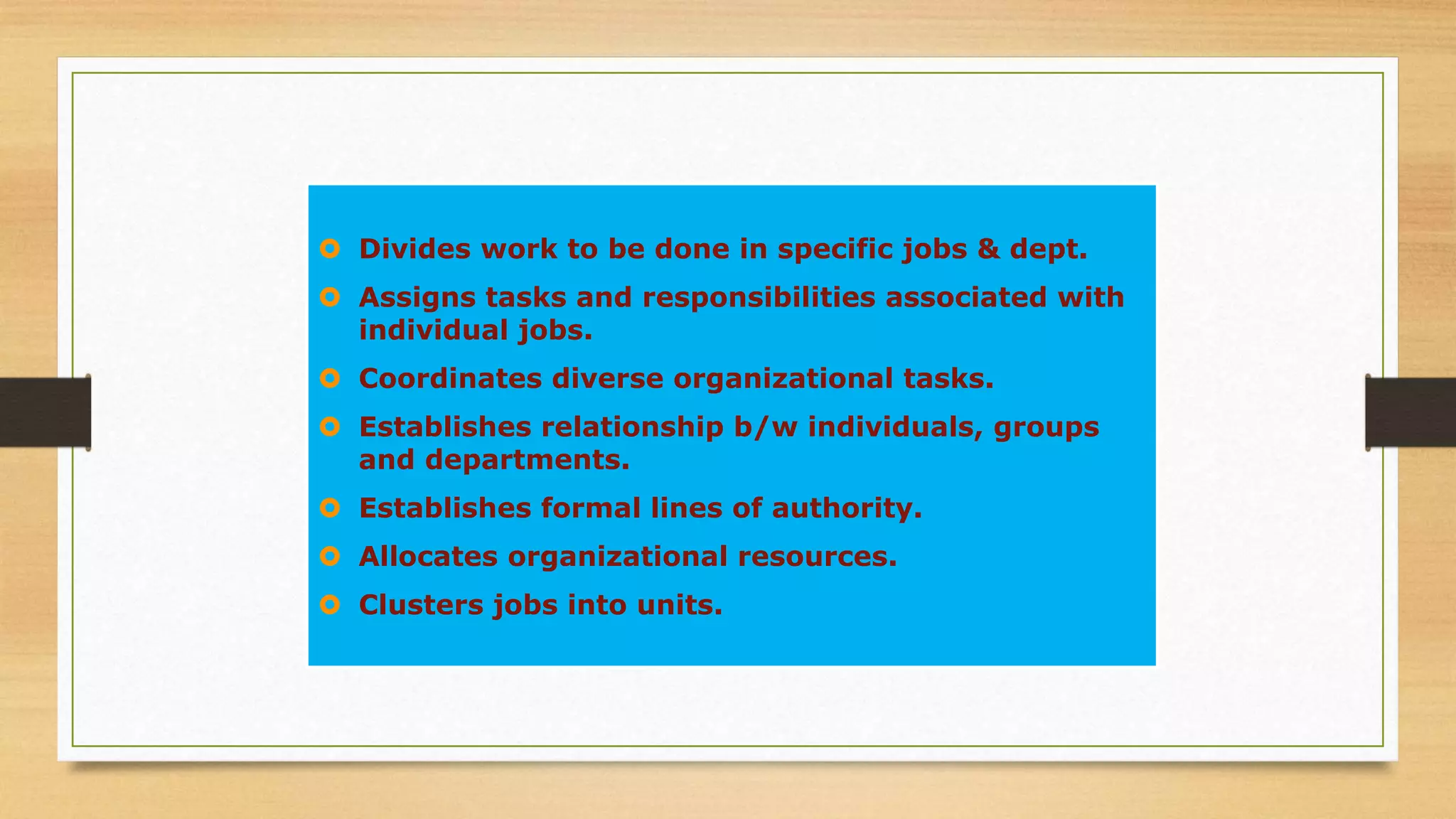 Divides work to be done in specific jobs & dept.

Assigns tasks and responsibilities associated with individual jobs.

Coordinates diverse organizational tasks.

Establishes relationship b/w individuals, groups and departments.

Establishes formal lines of authority.

Allocates organizational resources.

Clusters jobs into units.